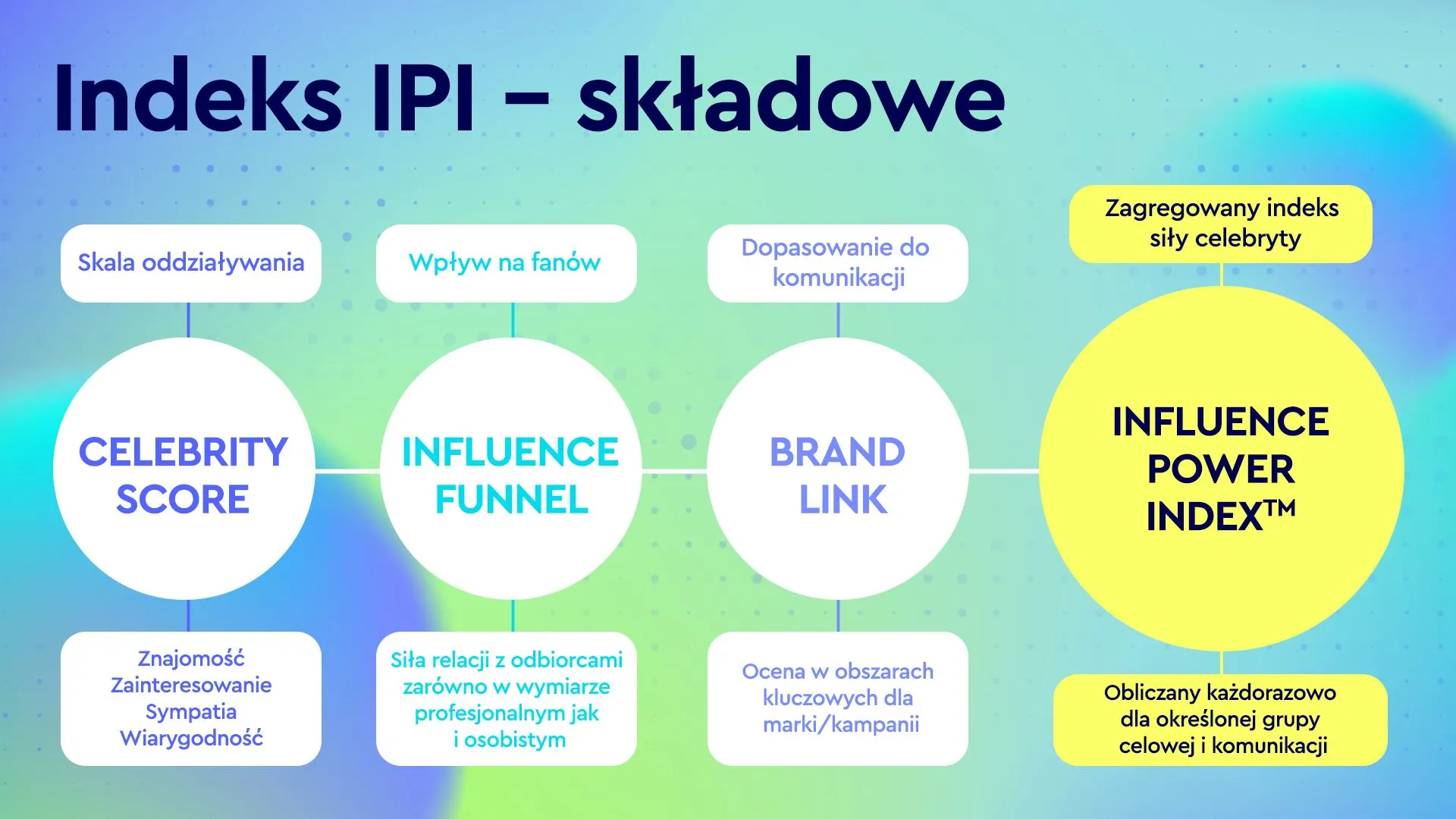 Indeks IPI – składowe

Skala oddziaływania

CELEBRITY SCORE

Znajomość
Zainteresowanie
Sympatia
Wiarygodność

Wpływ na fanów

INFLUENCE FUNNEL

Siła relacji z odbiorcami zarówno w wymiarze profesjonalnym jak i osobistym

Dopasowanie do komunikacji

BRAND LINK

Ocena w obszarach kluczowych dla marki/kampanii

Zagregowany indeks siły celebryty

INFLUENCE POWER INDEX™

Obliczany każdorazowo dla określonej grupy celowej i komunikacji